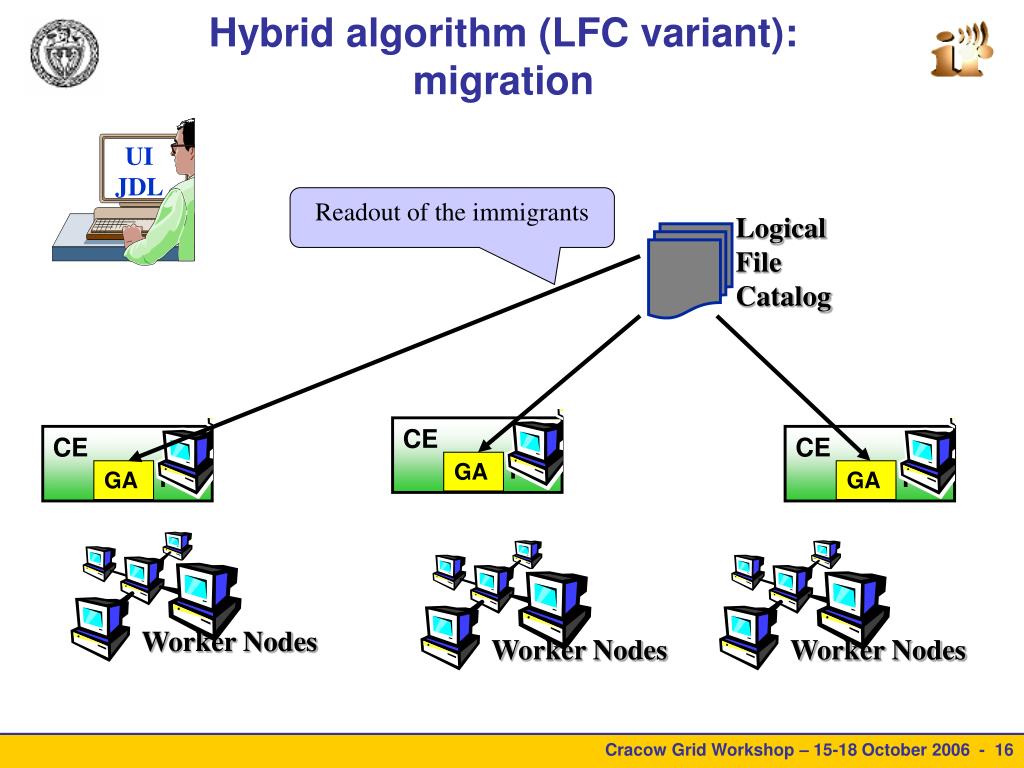 Hybrid algorithm (LFC variant): migration

UI
JDL

Readout of the immigrants

Logical
File
Catalog

CE
GA

CE
GA

CE
GA

Worker Nodes

Worker Nodes

Worker Nodes

Cracow Grid Workshop – 15-18 October 2006 - 16